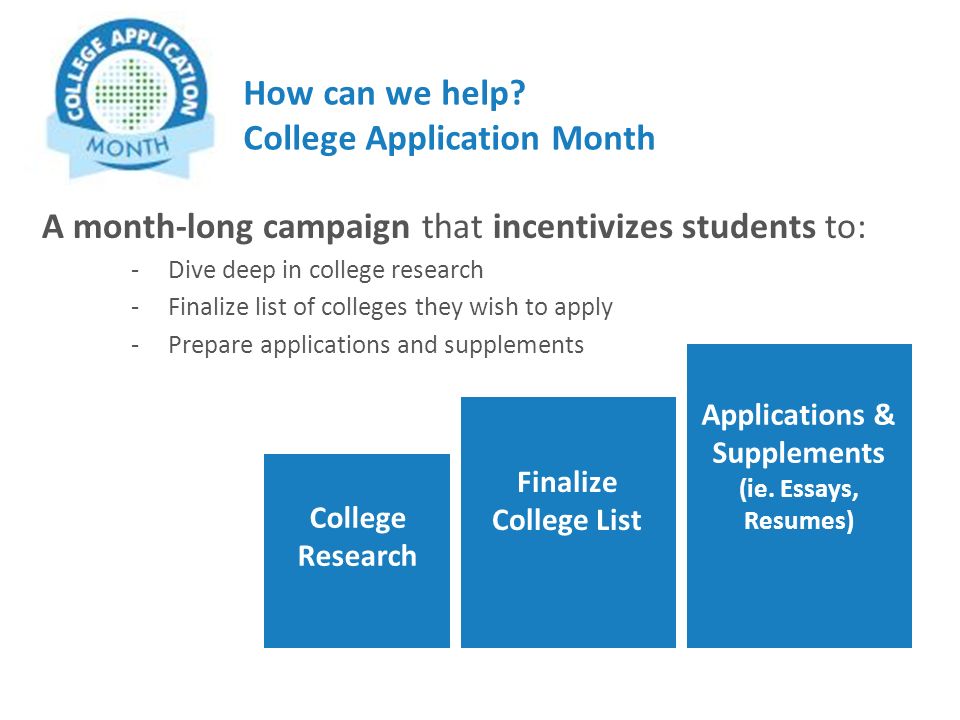 COLLEGE APPLICATION MONTH

How can we help?
College Application Month

A month-long campaign that incentivizes students to:
- Dive deep in college research
- Finalize list of colleges they wish to apply
- Prepare applications and supplements

College Research

Finalize College List

Applications & Supplements (ie. Essays, Resumes)